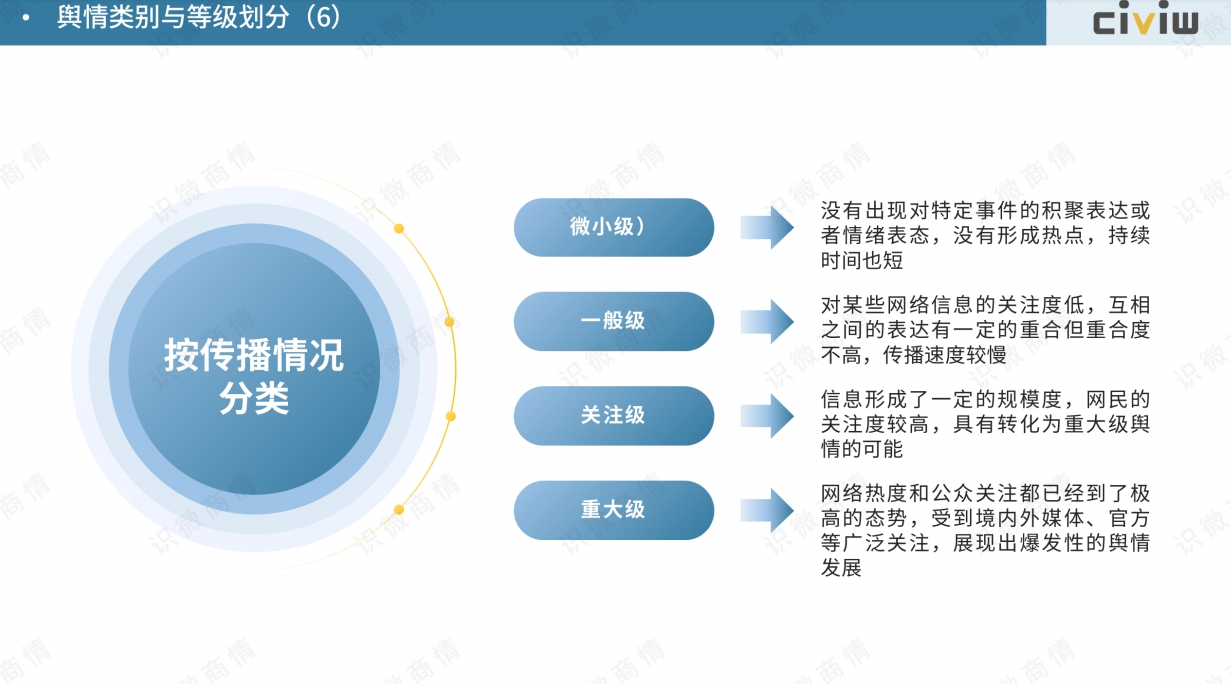 • 舆情类别与等级划分（6）

civiw

按传播情况分类

微小级）

没有出现对特定事件的积聚表达或者情绪表态，没有形成热点，持续时间也短

一般级

对某些网络信息的关注度低，互相之间的表达有一定的重合但重合度不高，传播速度较慢

关注级

信息形成了一定的规模度，网民的关注度较高，具有转化为重大级舆情的可能

重大级

网络热度和公众关注都已经到了极高的态势，受到境内外媒体、官方等广泛关注，展现出爆发性的舆情发展

识微商情